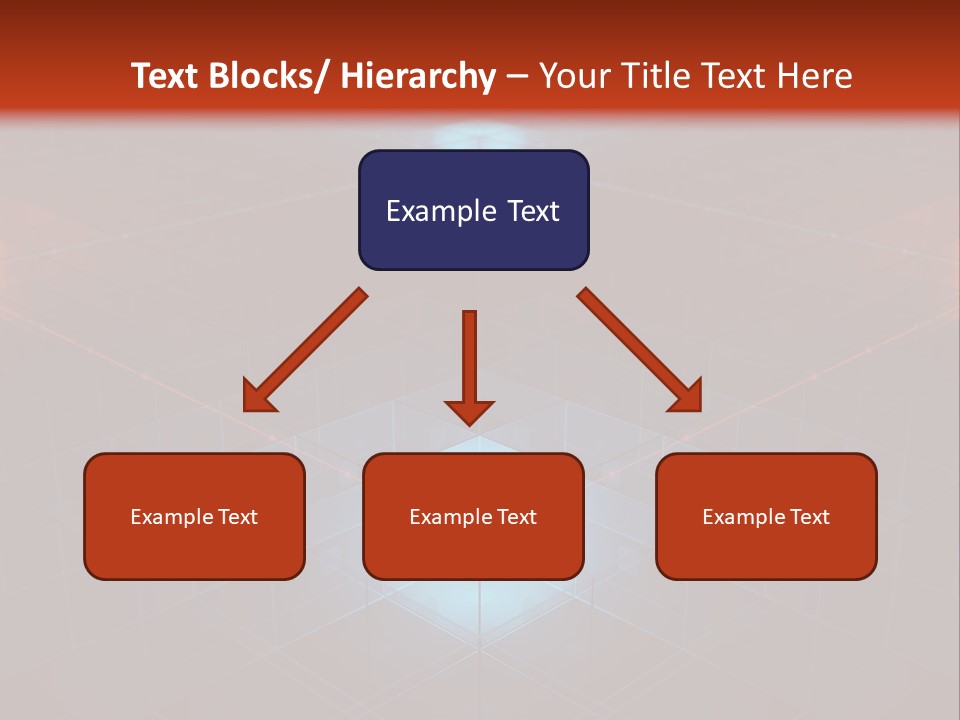 Text Blocks/ Hierarchy – Your Title Text Here

Example Text

Example Text

Example Text

Example Text